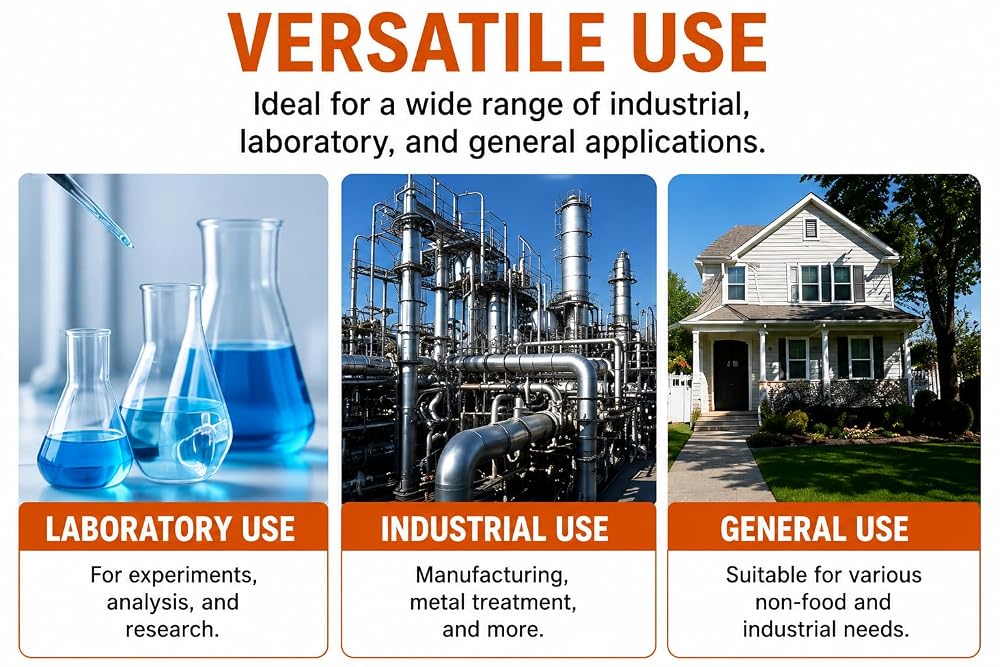 VERSATILE USE

Ideal for a wide range of industrial, laboratory, and general applications.

LABORATORY USE

For experiments, analysis, and research.

INDUSTRIAL USE

Manufacturing, metal treatment, and more.

GENERAL USE

Suitable for various non-food and industrial needs.